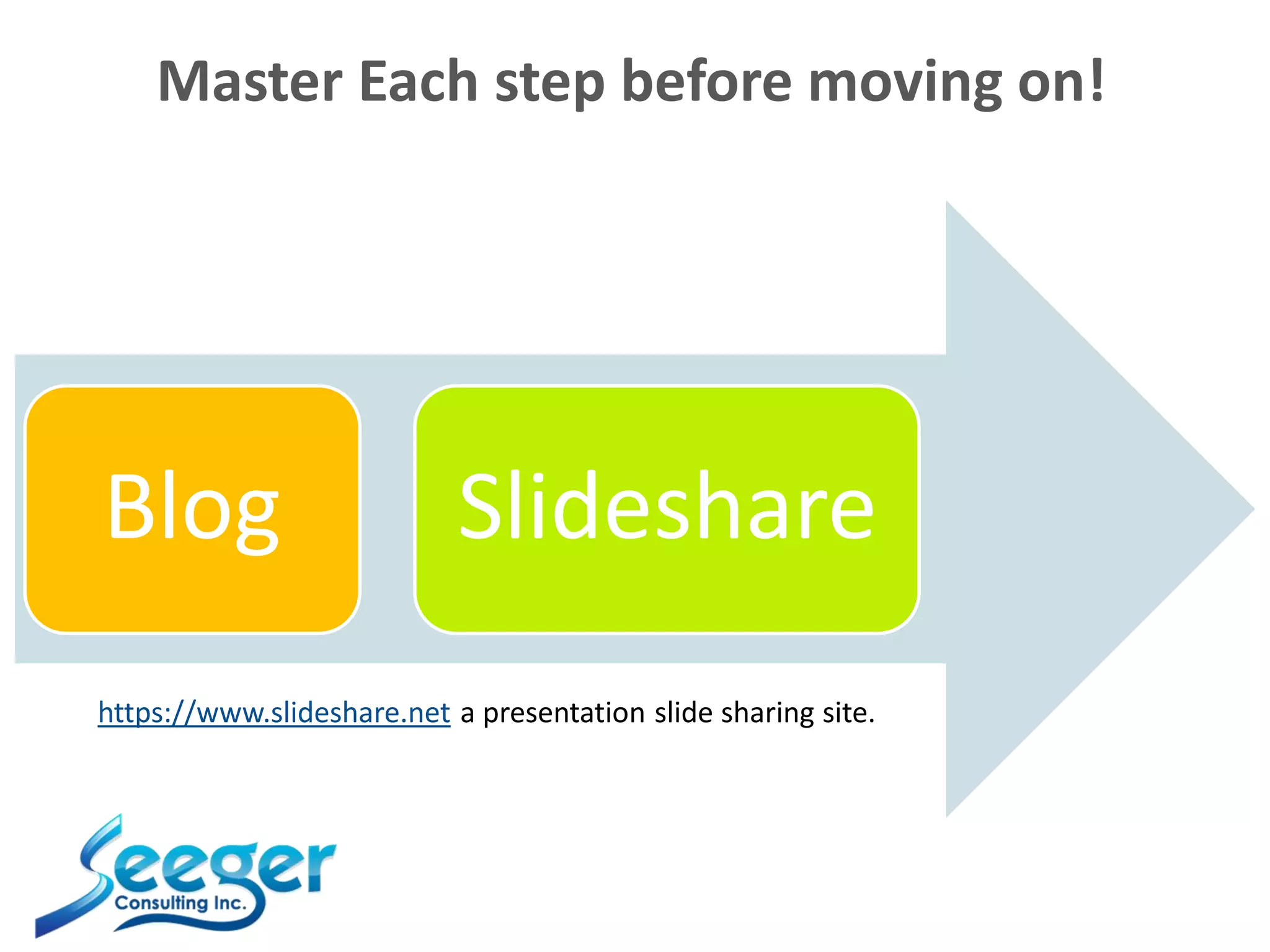 Master Each step before moving on!

Blog

Slideshare

https://www.slideshare.net a presentation slide sharing site.

Seeger
Consulting Inc.